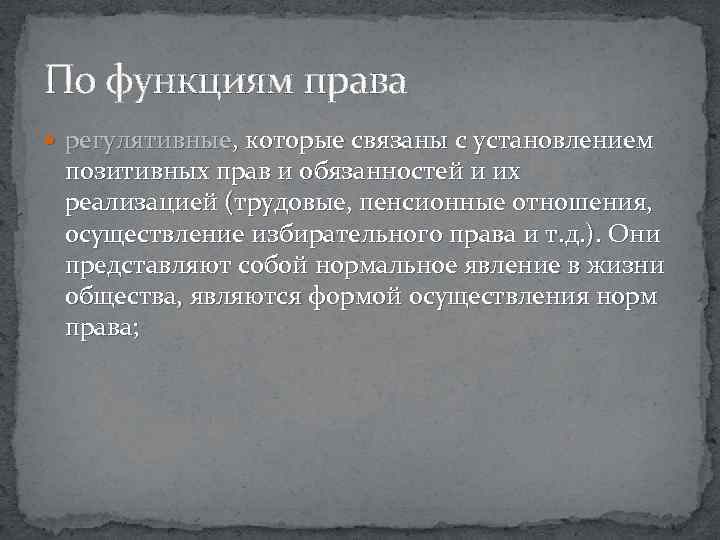 По функциям права

регулятивные, которые связаны с установлением позитивных прав и обязанностей и их реализацией (трудовые, пенсионные отношения, осуществление избирательного права и т.д.). Они представляют собой нормальное явление в жизни общества, являются формой осуществления норм права;